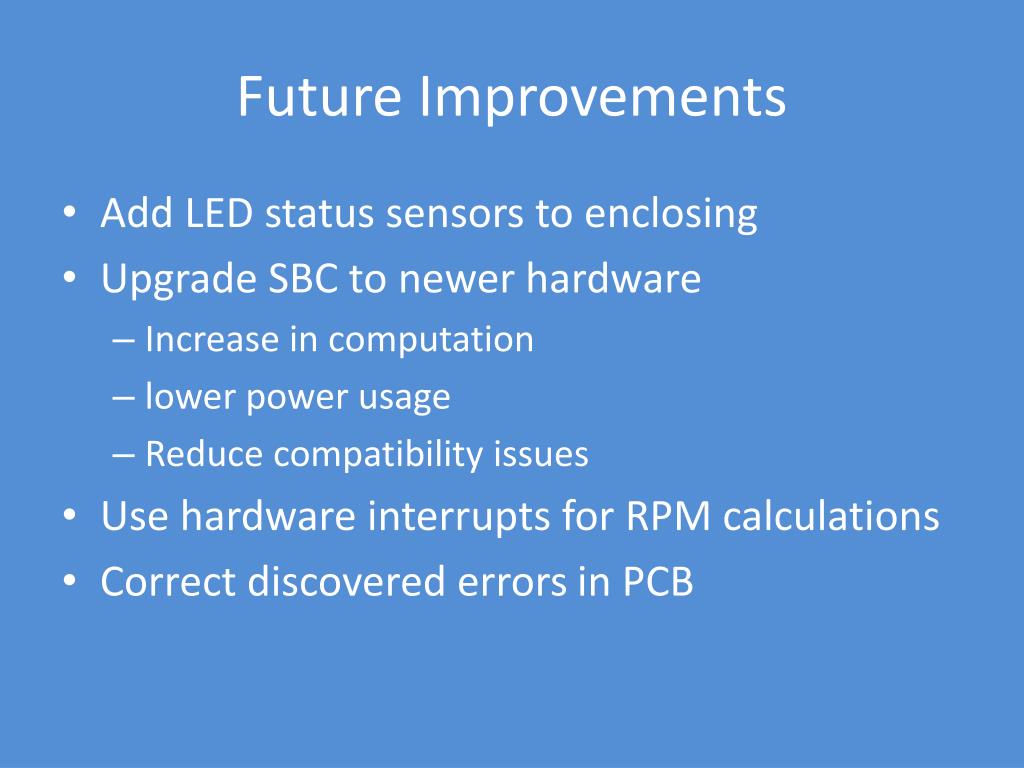 Future Improvements

• Add LED status sensors to enclosing
• Upgrade SBC to newer hardware
  – Increase in computation
  – lower power usage
  – Reduce compatibility issues
• Use hardware interrupts for RPM calculations
• Correct discovered errors in PCB